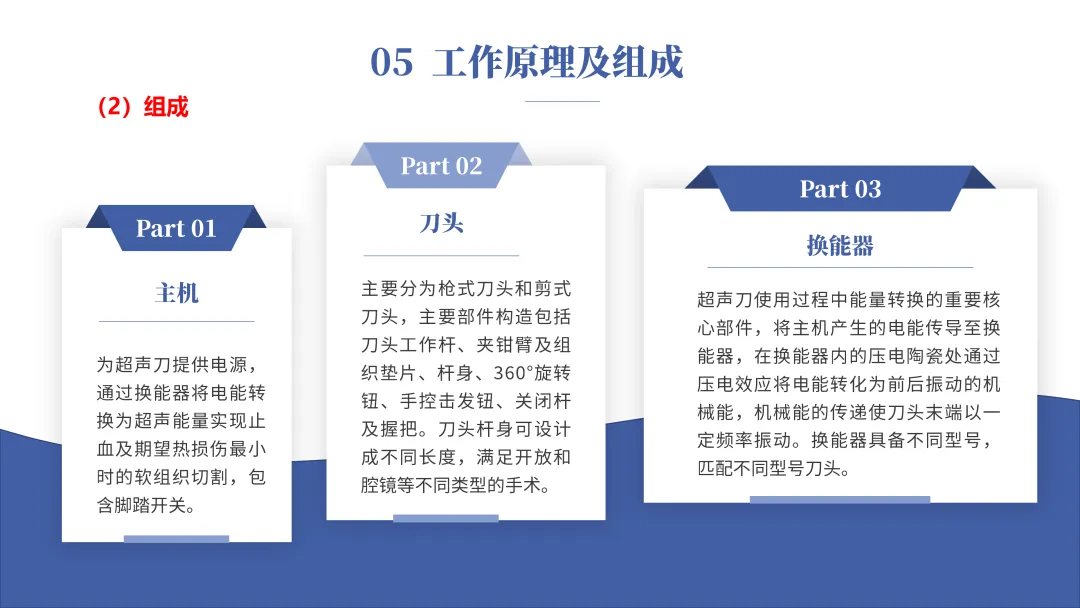 05 工作原理及组成

（2）组成

Part 01

主机

为超声刀提供电源，通过换能器将电能转换为超声能量实现止血及期望热损伤最小时的软组织切割，包含脚踏开关。

Part 02

刀头

主要分为枪式刀头和剪式刀头，主要部件构造包括刀头工作杆、夹钳臂及组织垫片、杆身、360°旋转钮、手控击发钮、关闭杆及握把。刀头杆身可设计成不同长度，满足开放和腔镜等不同类型的手术。

Part 03

换能器

超声刀使用过程中能量转换的重要核心部件，将主机产生的电能传导至换能器，在换能器内的压电陶瓷处通过压电效应将电能转化为前后振动的机械能，机械能的传递使刀头末端以一定频率振动。换能器具备不同型号，匹配不同型号刀头。